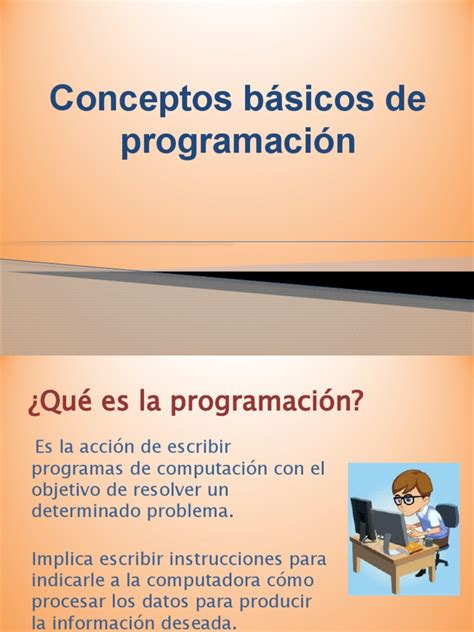 Conceptos básicos de programación

¿Qué es la programación?

Es la acción de escribir programas de computación con el objetivo de resolver un determinado problema.

Implica escribir instrucciones para indicarle a la computadora cómo procesar los datos para producir la información deseada.